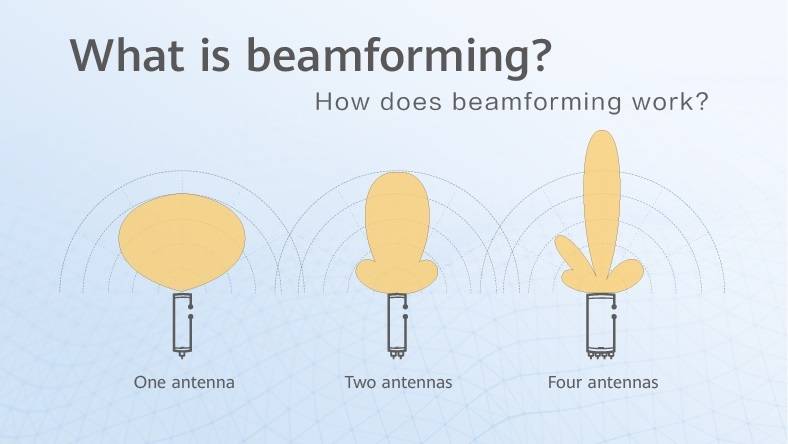 What is beamforming?

How does beamforming work?

One antenna

Two antennas

Four antennas